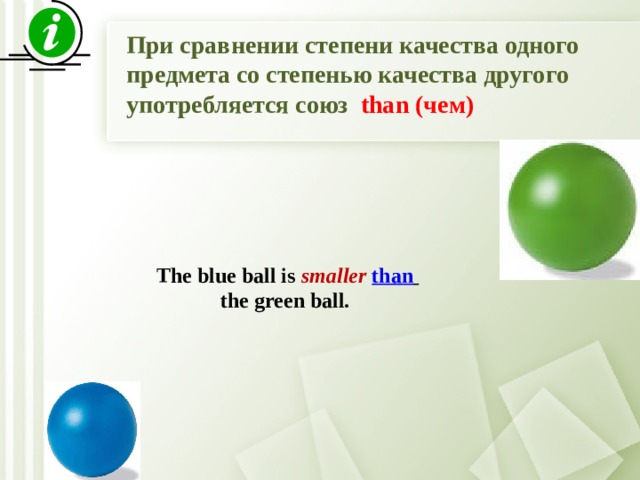 i

При сравнении степени качества одного предмета со степенью качества другого употребляется союз than (чем)

The blue ball is smaller than the green ball.